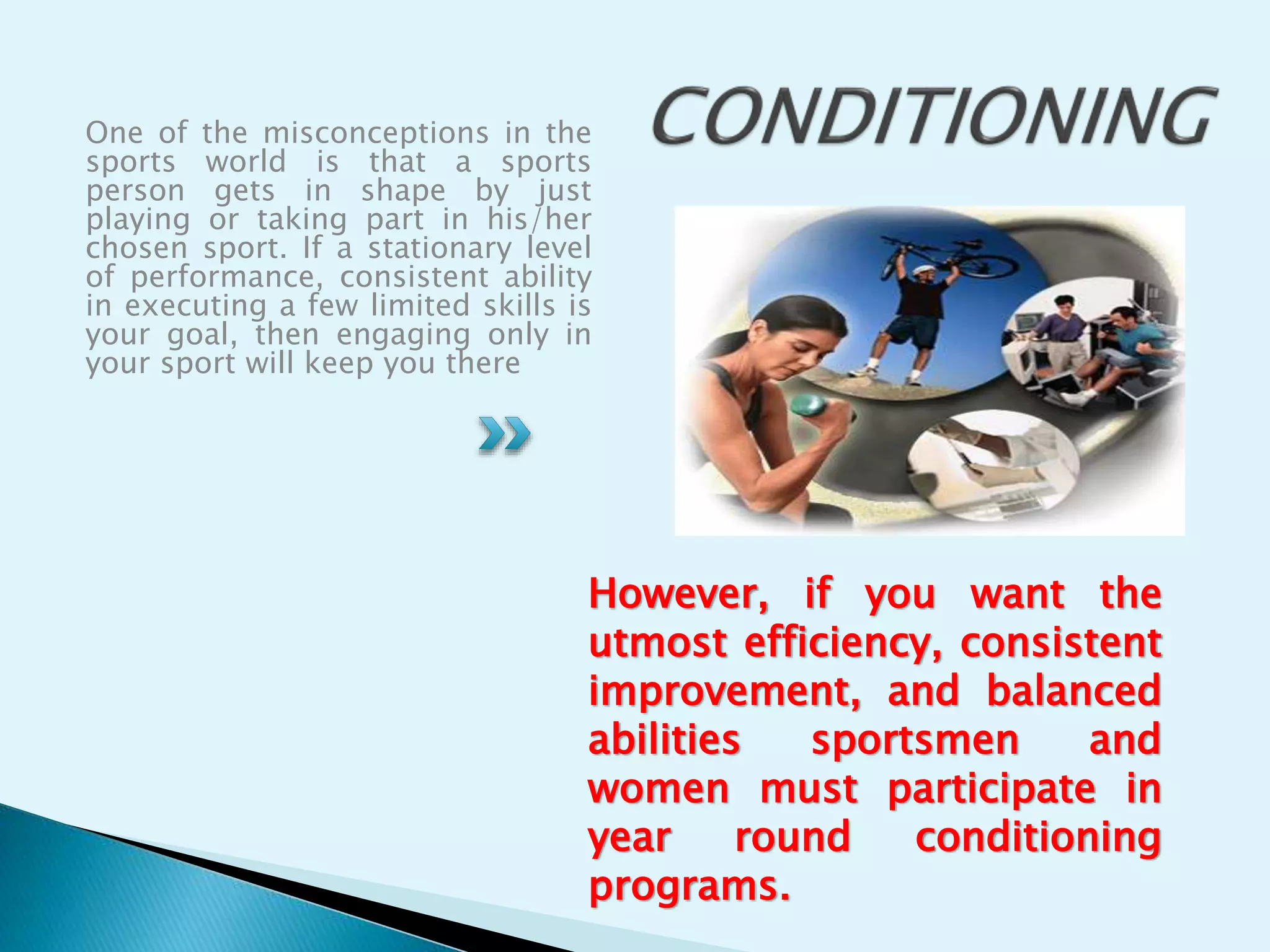 CONDITIONING

One of the misconceptions in the sports world is that a sports person gets in shape by just playing or taking part in his/her chosen sport. If a stationary level of performance, consistent ability in executing a few limited skills is your goal, then engaging only in your sport will keep you there

However, if you want the utmost efficiency, consistent improvement, and balanced abilities sportsmen and women must participate in year round conditioning programs.